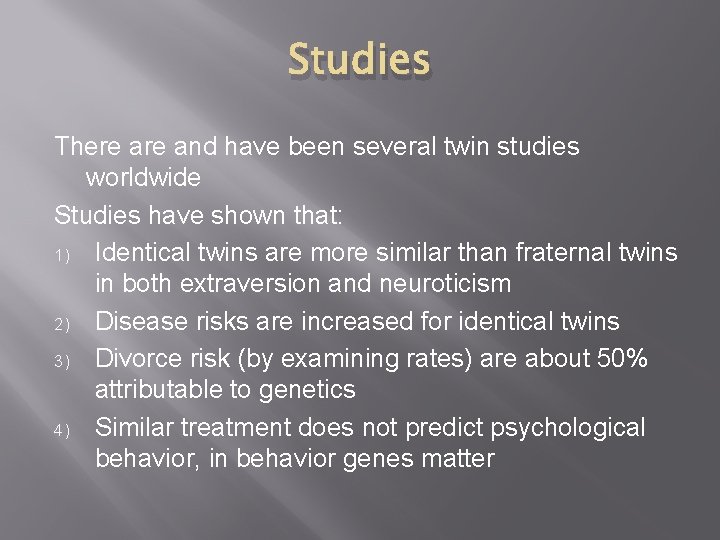 Studies

There are and have been several twin studies worldwide

Studies have shown that:

1) Identical twins are more similar than fraternal twins in both extraversion and neuroticism

2) Disease risks are increased for identical twins

3) Divorce risk (by examining rates) are about 50% attributable to genetics

4) Similar treatment does not predict psychological behavior, in behavior genes matter